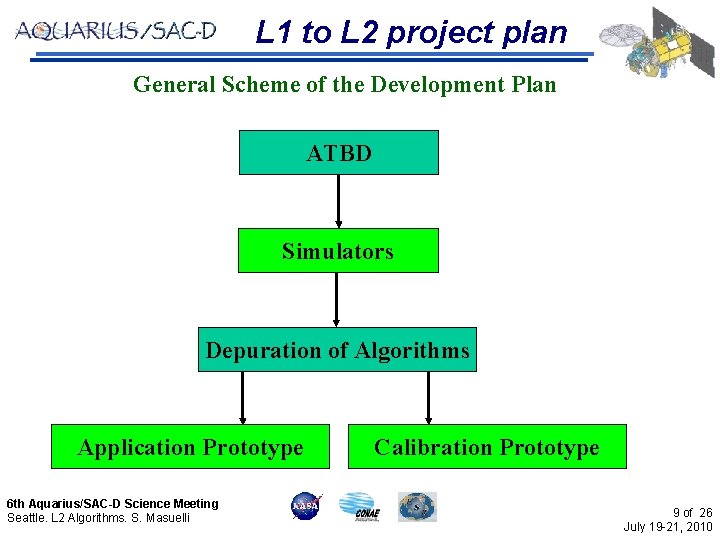 AQUARIUS/SAC-D

L1 to L2 project plan

General Scheme of the Development Plan

ATBD

Simulators

Depuration of Algorithms

Application Prototype

Calibration Prototype

6th Aquarius/SAC-D Science Meeting
Seattle. L2 Algorithms. S. Masuelli

NASA

CONAE

9 of 26
July 19-21, 2010